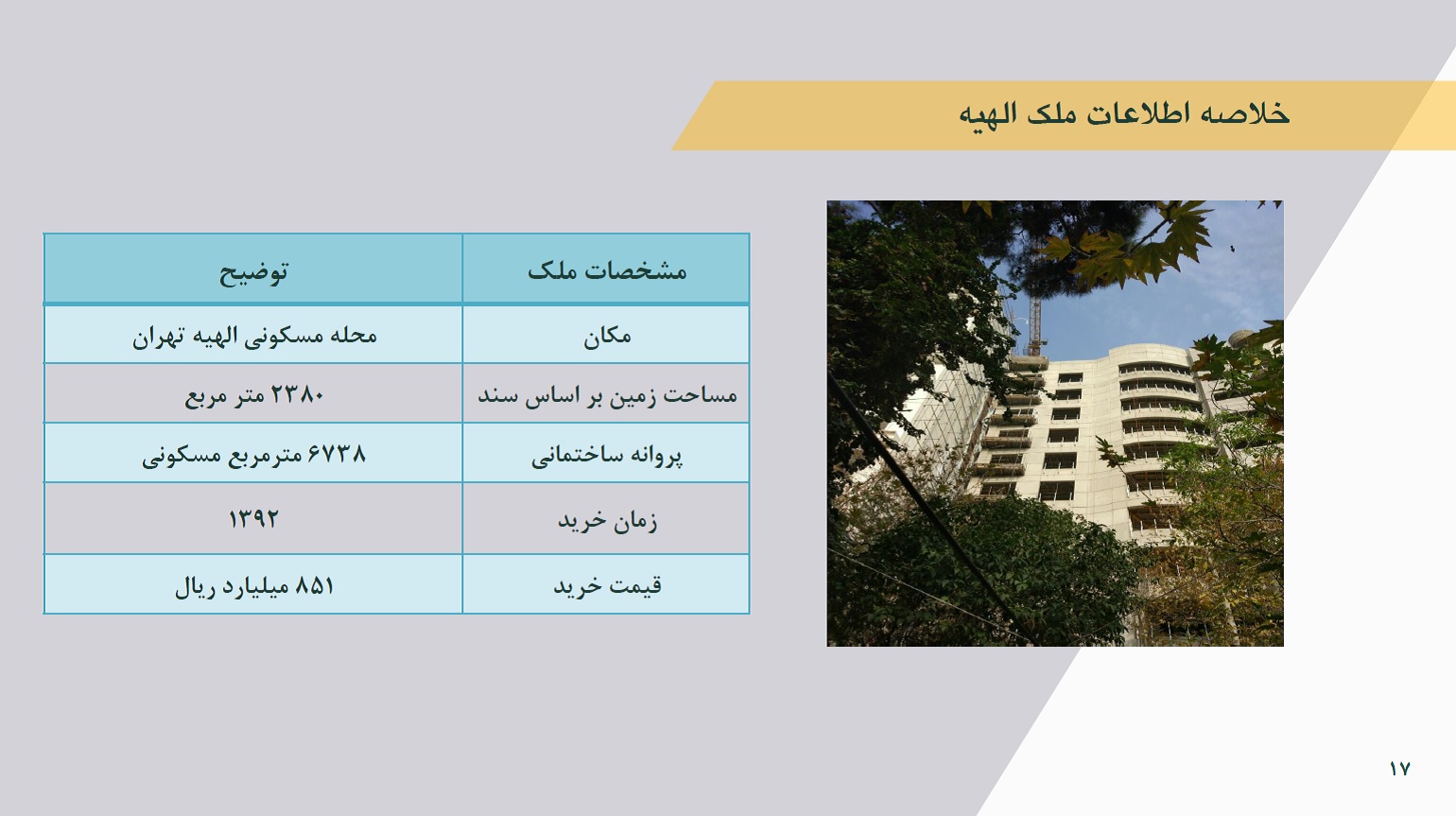 خلاصه اطلاعات ملک الهیه

| مشخصات ملک | توضیح |
|---|---|
| مکان | محله مسکونی الهیه تهران |
| مساحت زمین بر اساس سند | ۲۳۸۰ متر مربع |
| پروانه ساختمانی | ۶۷۳۸ مترمربع مسکونی |
| زمان خرید | ۱۳۹۲ |
| قیمت خرید | ۸۵۱ میلیارد ریال |

۱۷